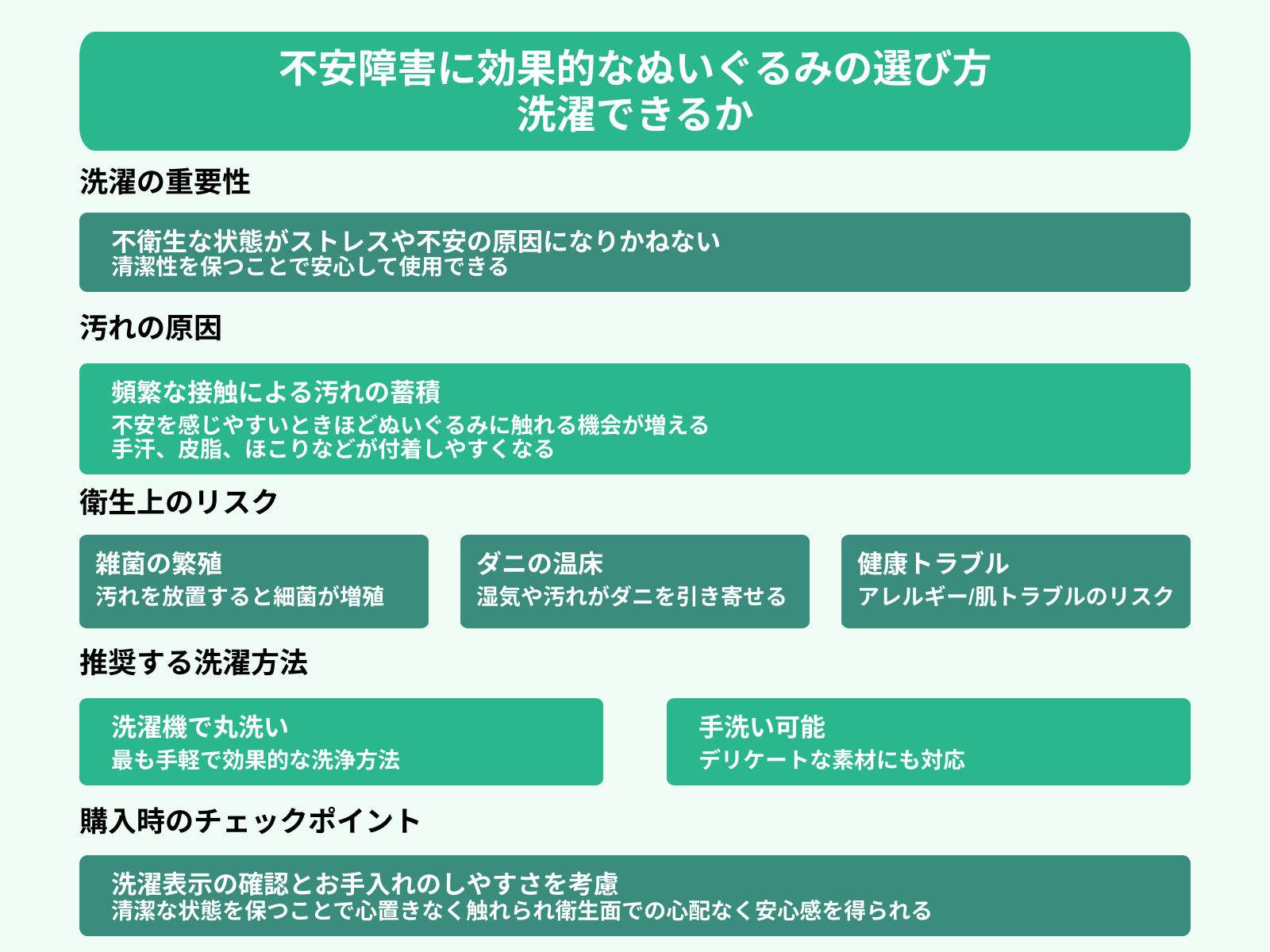 不安障害に効果的なぬいぐるみの選び方
洗濯できるか

洗濯の重要性

不衛生な状態がストレスや不安の原因になりかねない
清潔性を保つことで安心して使用できる

汚れの原因

頻繁な接触による汚れの蓄積
不安を感じやすいときほどぬいぐるみに触れる機会が増える
手汗、皮脂、ほこりなどが付着しやすくなる

衛生上のリスク

雑菌の繁殖
汚れを放置すると細菌が増殖

ダニの温床
湿気や汚れがダニを引き寄せる

健康トラブル
アレルギー/肌トラブルのリスク

推奨する洗濯方法

洗濯機で丸洗い
最も手軽で効果的な洗浄方法

手洗い可能
デリケートな素材にも対応

購入時のチェックポイント

洗濯表示の確認とお手入れのしやすさを考慮
清潔な状態を保つことで心置きなく触れられ衛生面での心配なく安心感を得られる